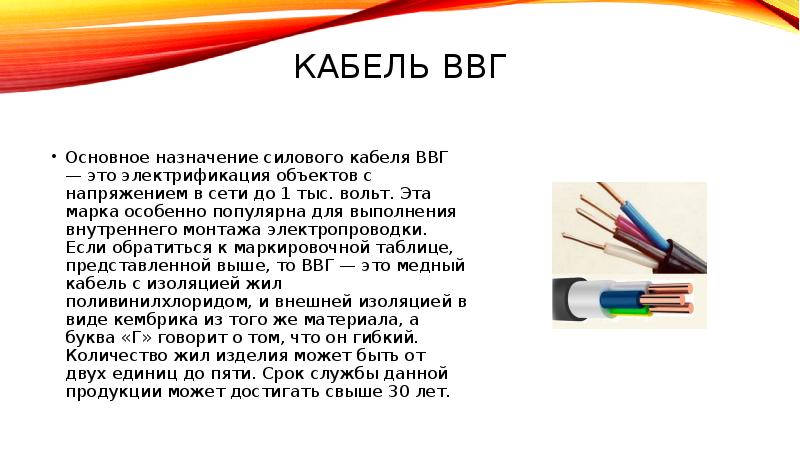 КАБЕЛЬ ВВГ

• Основное назначение силового кабеля ВВГ — это электрификация объектов с напряжением в сети до 1 тыс. вольт. Эта марка особенно популярна для выполнения внутреннего монтажа электропроводки. Если обратиться к маркировочной таблице, представленной выше, то ВВГ — это медный кабель с изоляцией жил поливинилхлоридом, и внешней изоляцией в виде кембрика из того же материала, а буква «Г» говорит о том, что он гибкий. Количество жил изделия может быть от двух единиц до пяти. Срок службы данной продукции может достигать свыше 30 лет.